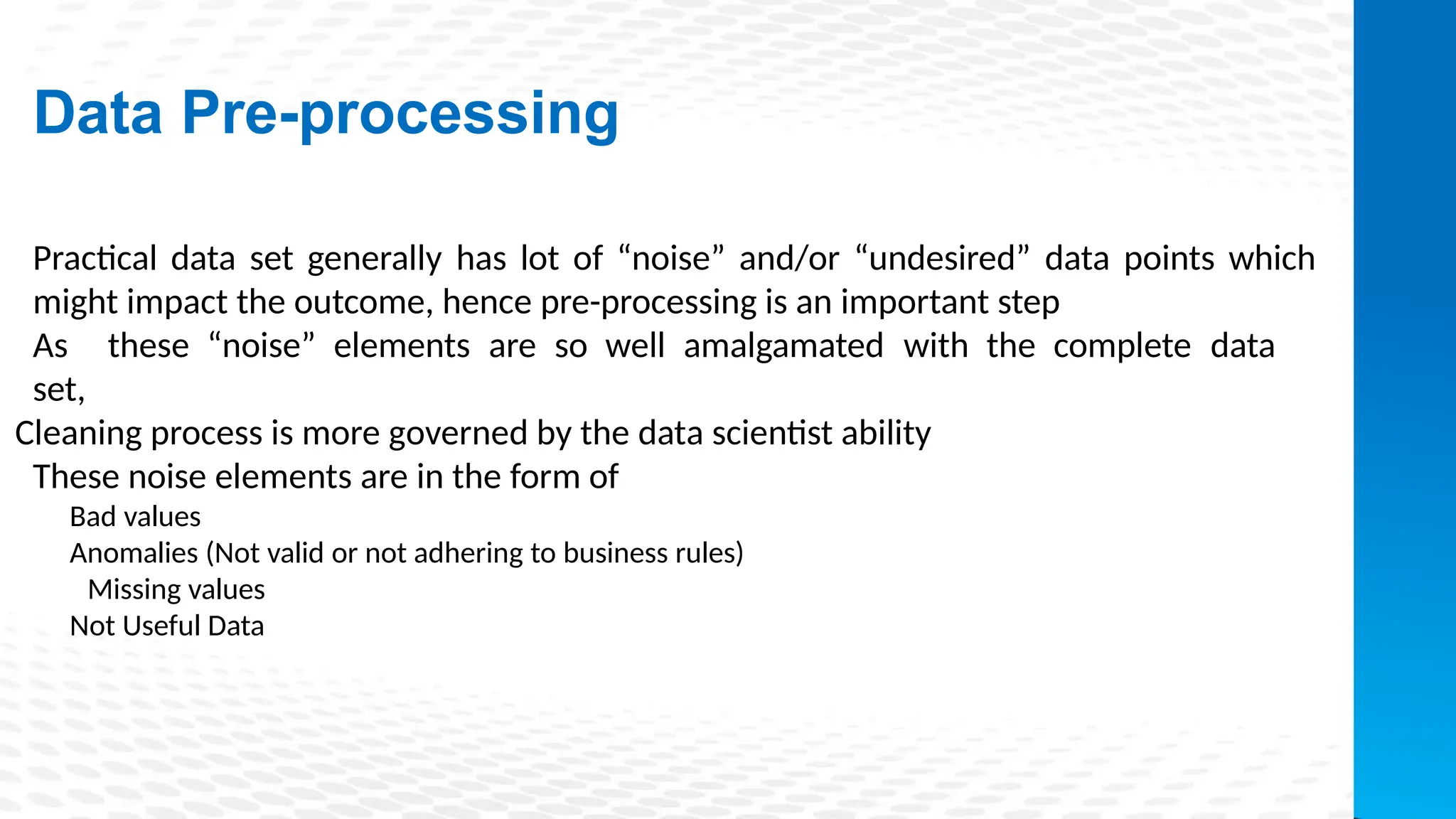 Data Pre-processing

Practical data set generally has lot of “noise” and/or “undesired” data points which might impact the outcome, hence pre-processing is an important step

As these “noise” elements are so well amalgamated with the complete data set,

Cleaning process is more governed by the data scientist ability

These noise elements are in the form of

Bad values

Anomalies (Not valid or not adhering to business rules)

Missing values

Not Useful Data